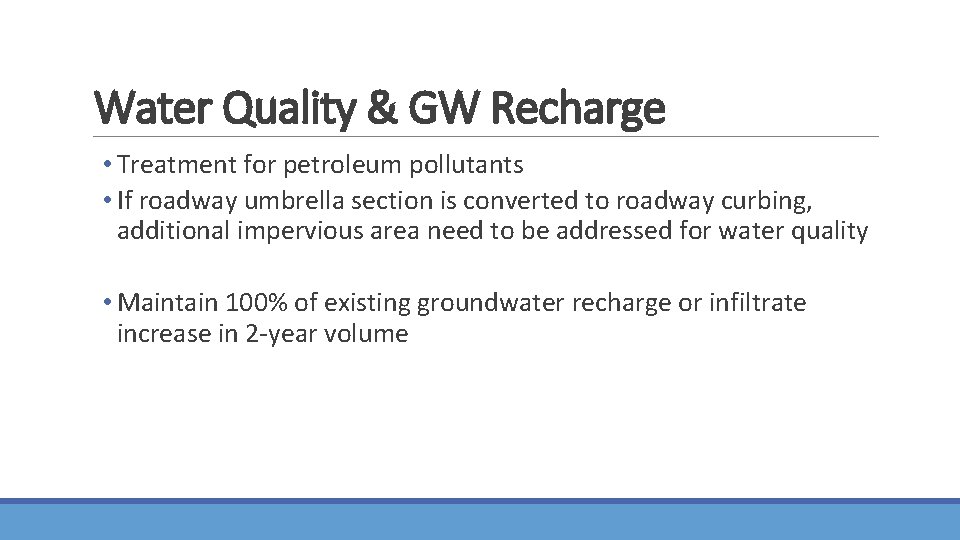 Water Quality & GW Recharge

• Treatment for petroleum pollutants
• If roadway umbrella section is converted to roadway curbing, additional impervious area need to be addressed for water quality

• Maintain 100% of existing groundwater recharge or infiltrate increase in 2-year volume